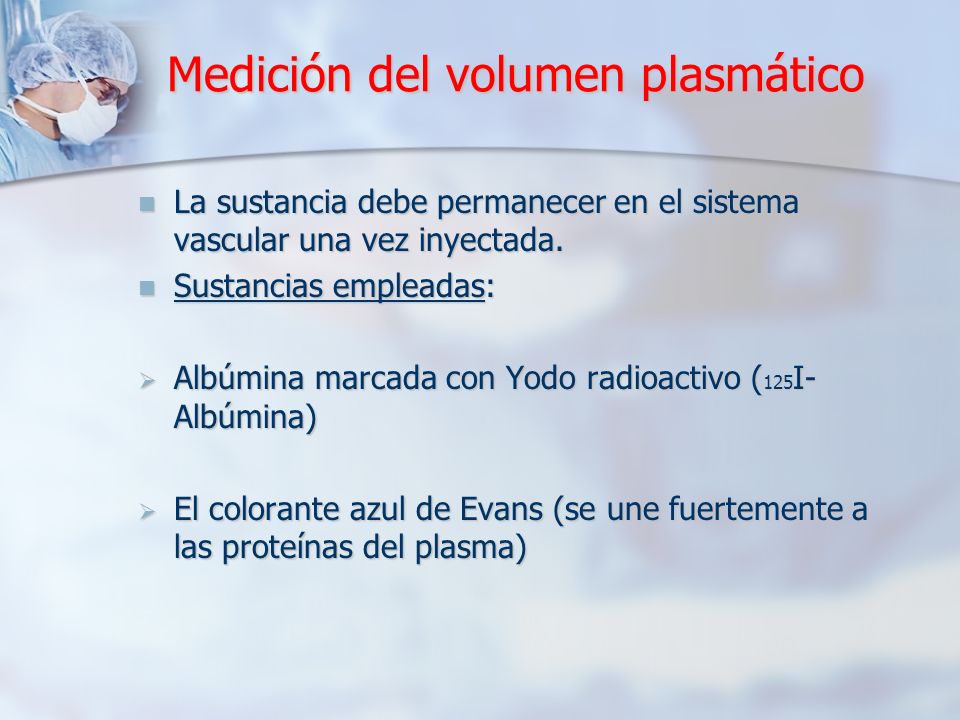 Medición del volumen plasmático

La sustancia debe permanecer en el sistema vascular una vez inyectada.

Sustancias empleadas:

Albúmina marcada con Yodo radioactivo ($_{125}$I-Albúmina)

El colorante azul de Evans (se une fuertemente a las proteínas del plasma)